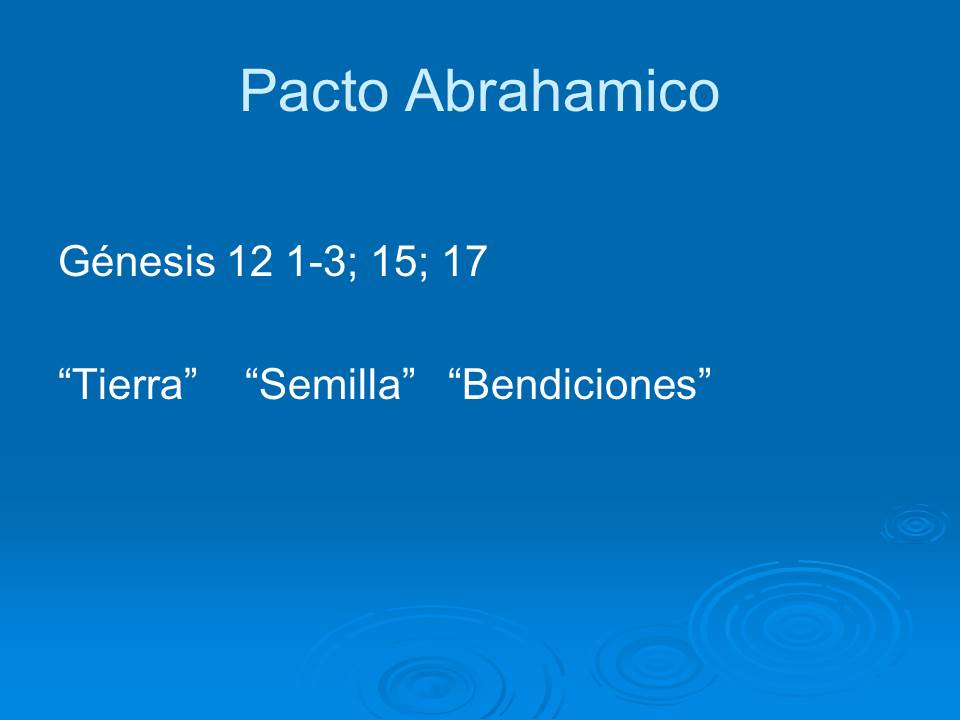 Pacto Abrahamico

Génesis 12 1-3; 15; 17

“Tierra” “Semilla” “Bendiciones”